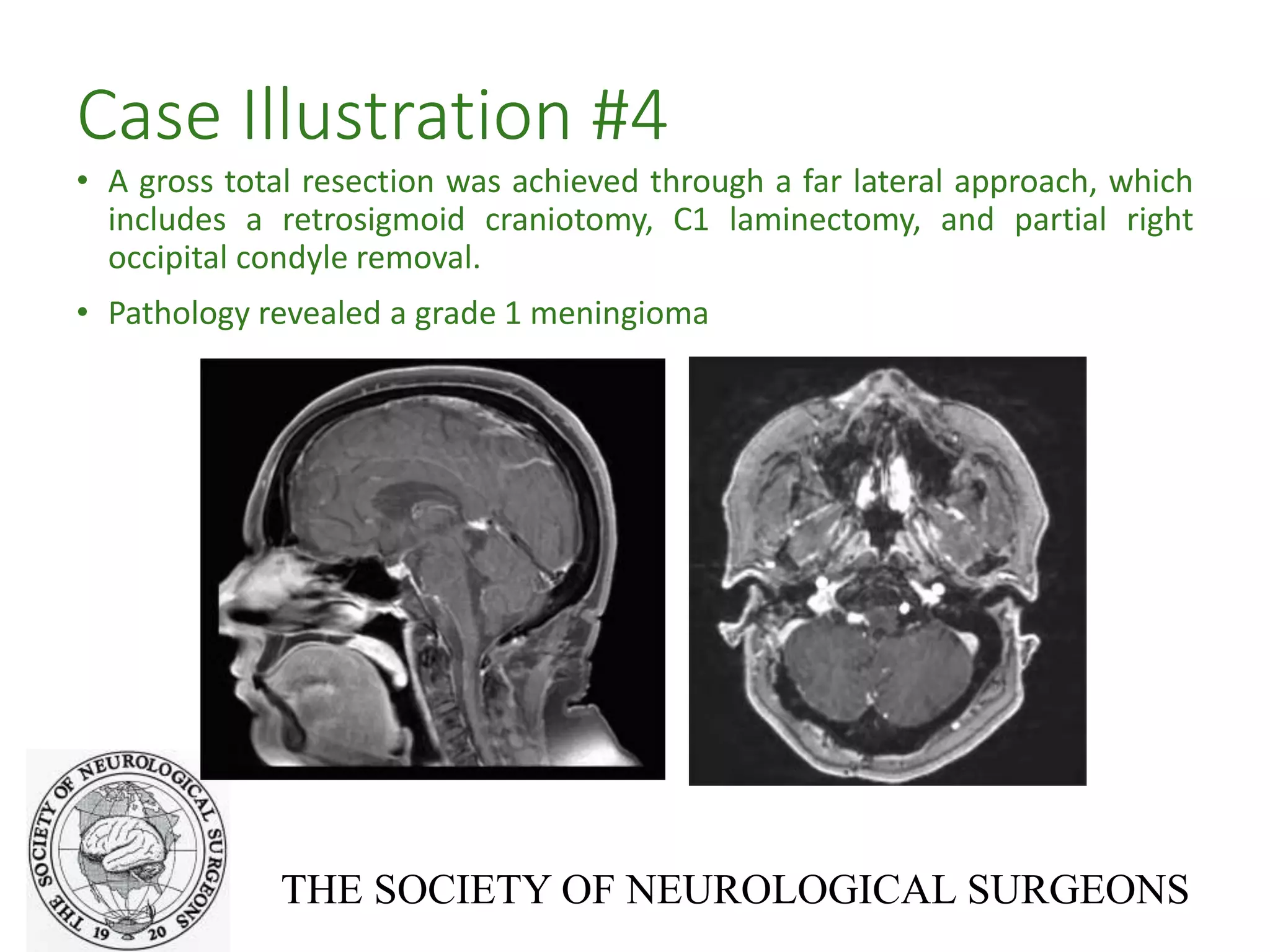 Case Illustration #4

• A gross total resection was achieved through a far lateral approach, which includes a retrosigmoid craniotomy, C1 laminectomy, and partial right occipital condyle removal.

• Pathology revealed a grade 1 meningioma

THE SOCIETY OF NEUROLOGICAL SURGEONS 19 20

THE SOCIETY OF NEUROLOGICAL SURGEONS